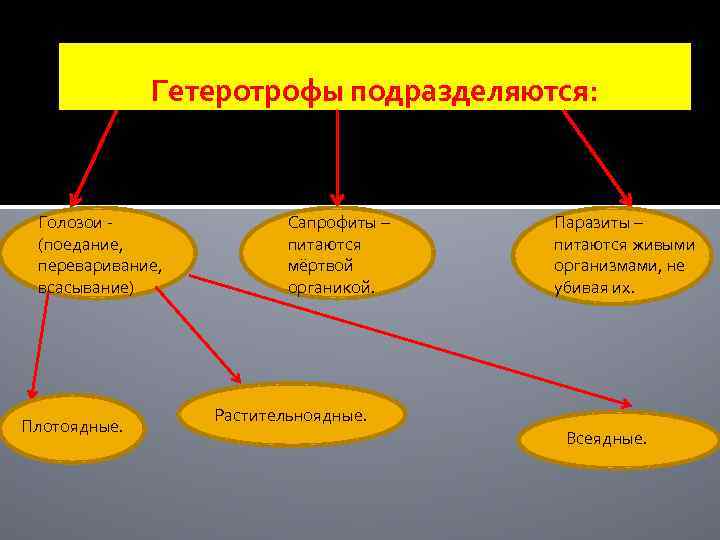 Гетеротрофы подразделяются:

Голозои - (поедание, переваривание, всасывание)

Сапрофиты – питаются мёртвой органикой.

Паразиты – питаются живыми организмами, не убивая их.

Плотоядные.

Растительноядные.

Всеядные.